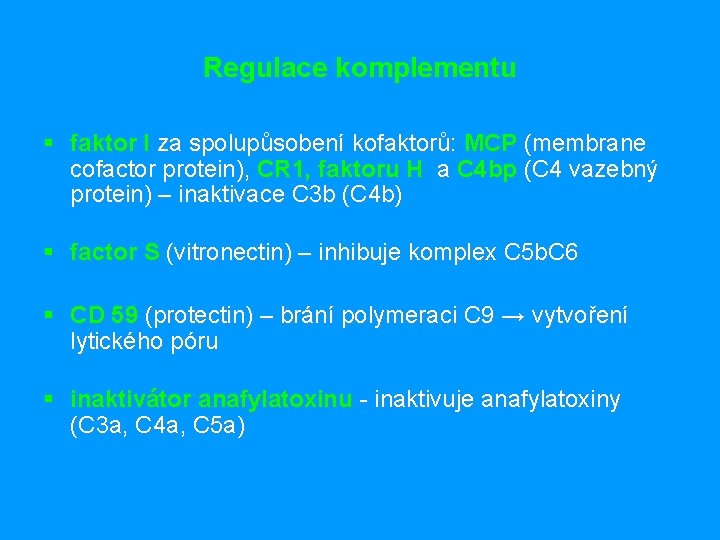 Regulace komplementu

▪ faktor I za spolupůsobení kofaktorů: MCP (membrane cofactor protein), CR1, faktoru H a C4bp (C4 vazebný protein) – inaktivace C3b (C4b)

▪ factor S (vitronectin) – inhibuje komplex C5bC6

▪ CD 59 (protectin) – brání polymeraci C9 → vytvoření lytického póru

▪ inaktivátor anafylatoxinu - inaktivuje anafylatoxiny (C3a, C4a, C5a)